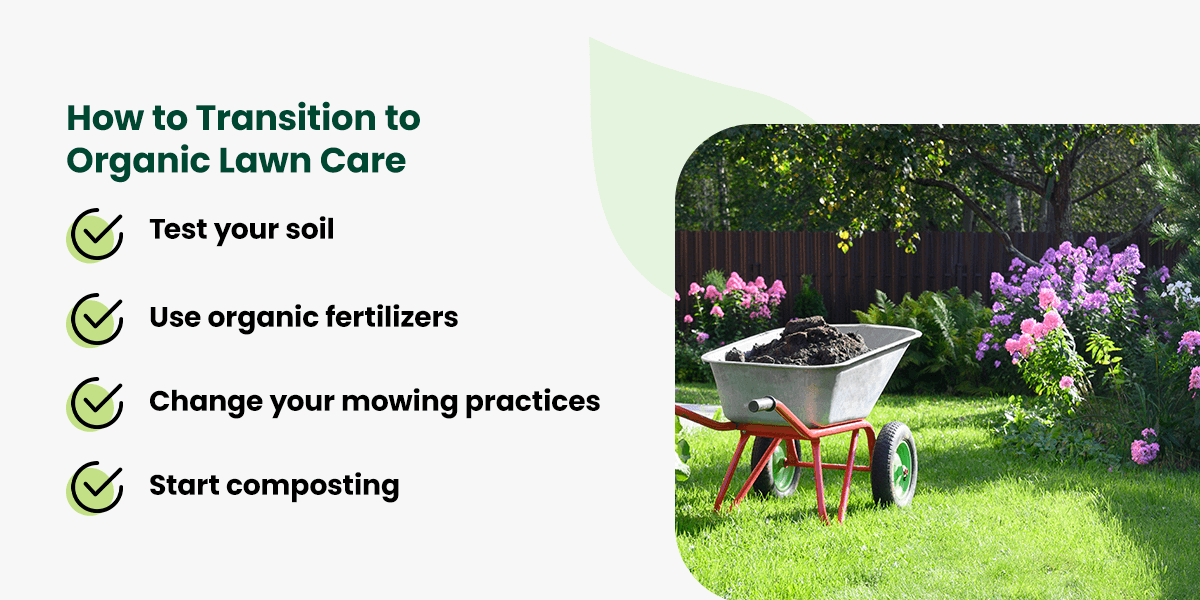 How to Transition to Organic Lawn Care

Test your soil

Use organic fertilizers

Change your mowing practices

Start composting